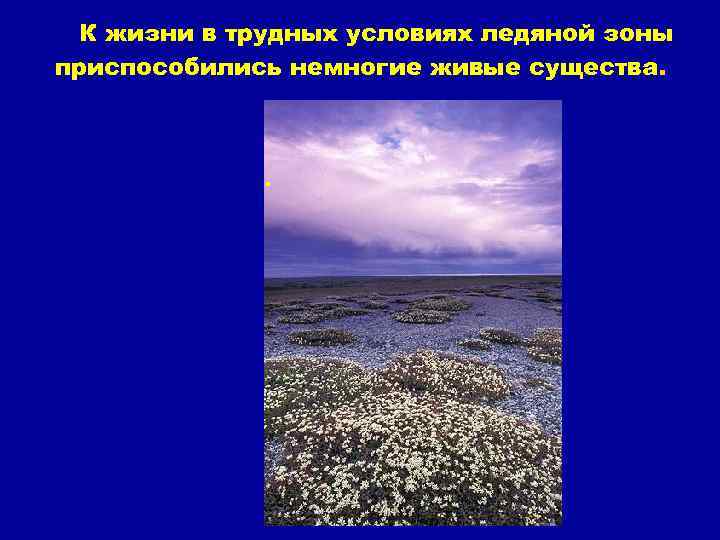 К жизни в трудных условиях ледяной зоны приспособились немногие живые существа.